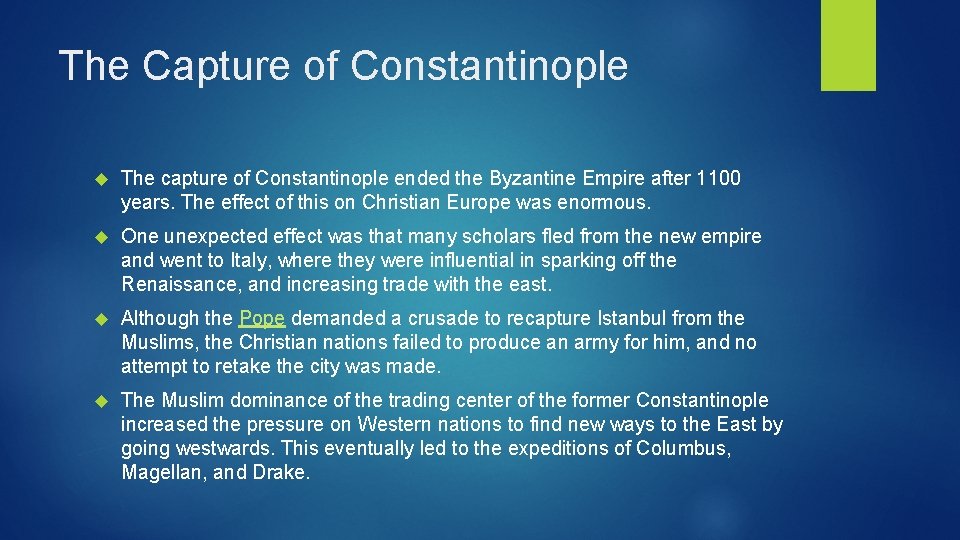 The Capture of Constantinople

The capture of Constantinople ended the Byzantine Empire after 1100 years. The effect of this on Christian Europe was enormous.

One unexpected effect was that many scholars fled from the new empire and went to Italy, where they were influential in sparking off the Renaissance, and increasing trade with the east.

Although the Pope demanded a crusade to recapture Istanbul from the Muslims, the Christian nations failed to produce an army for him, and no attempt to retake the city was made.

The Muslim dominance of the trading center of the former Constantinople increased the pressure on Western nations to find new ways to the East by going westwards. This eventually led to the expeditions of Columbus, Magellan, and Drake.